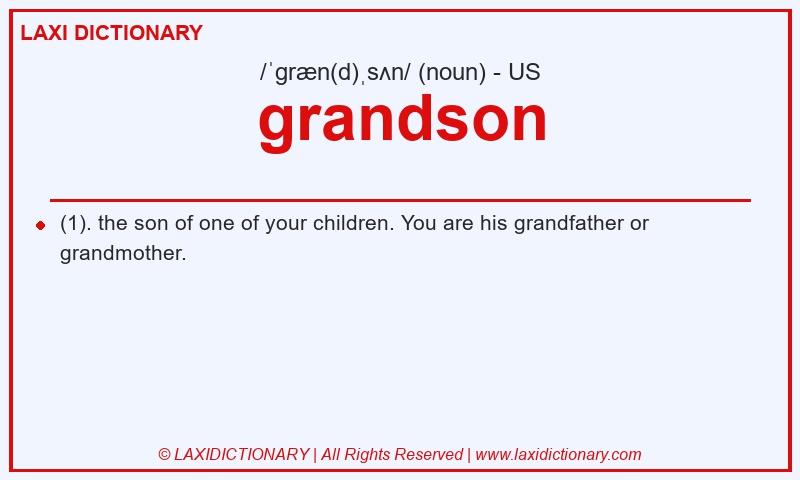 LAXI DICTIONARY

/ˈɡræn(d)ˌsʌn/ (noun) - US

grandson

(1). the son of one of your children. You are his grandfather or grandmother.

© LAXIDICTIONARY | All Rights Reserved | www.laxidictionary.com